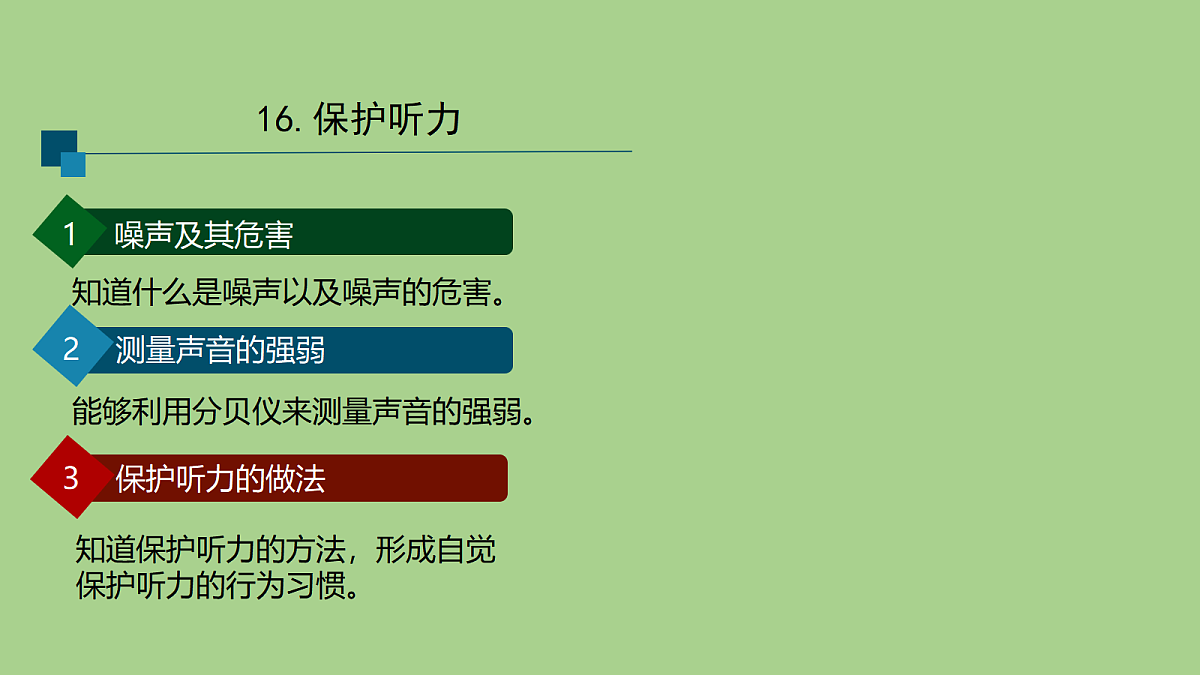 16. 保护听力

1 噪声及其危害

知道什么是噪声以及噪声的危害。

2 测量声音的强弱

能够利用分贝仪来测量声音的强弱。

3 保护听力的做法

知道保护听力的方法，形成自觉保护听力的行为习惯。